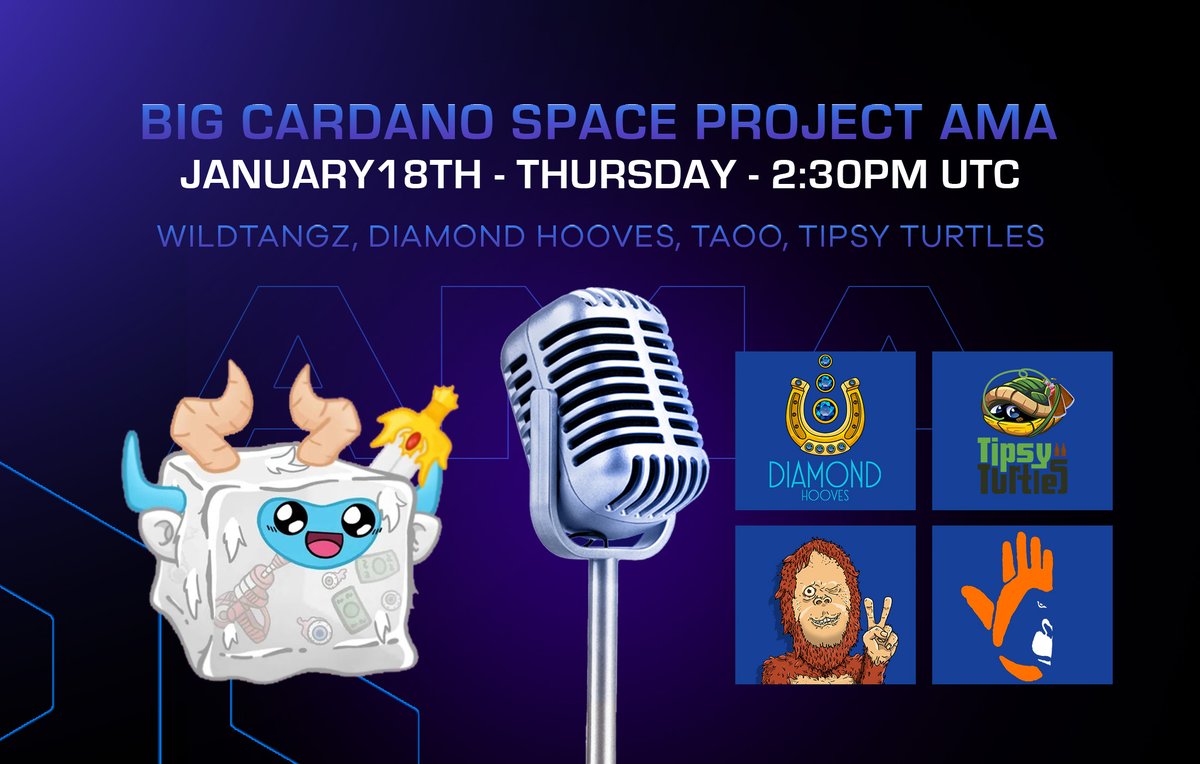 BIG CARDANO SPACE PROJECT AMA
JANUARY18TH - THURSDAY - 2:30PM UTC

WILDTANGZ, DIAMOND HOOVES, TAOO, TIPSY TURTLES

AMA

DIAMOND
HOOVES

Tipsy
Turtles